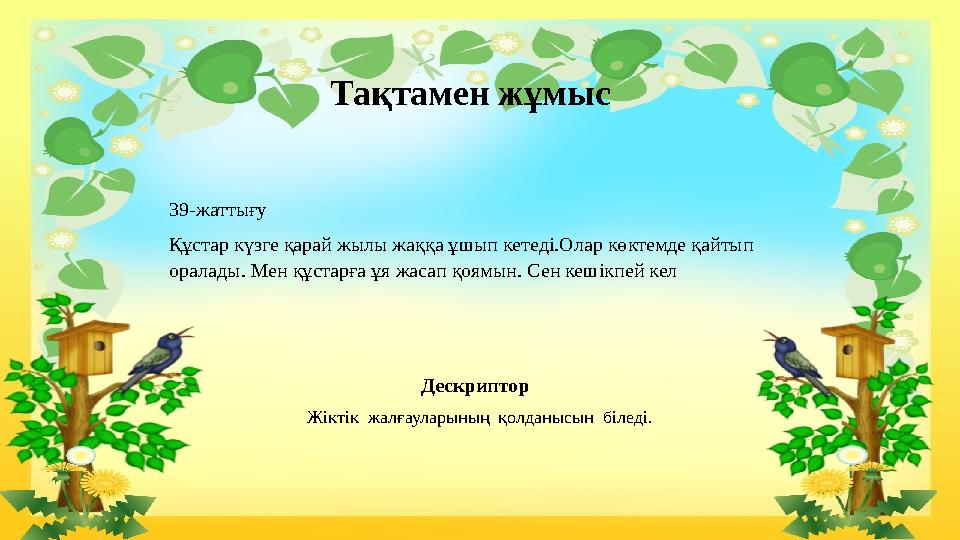 Тақтамен жұмыс

39-жаттығу

Құстар күзге қарай жылы жаққа ұшып кетеді.Олар көктемде қайтып оралады. Мен құстарға ұя жасап қоямын. Сен кешікпей кел

Дескриптор

Жіктік жалғауларының қолданысын біледі.